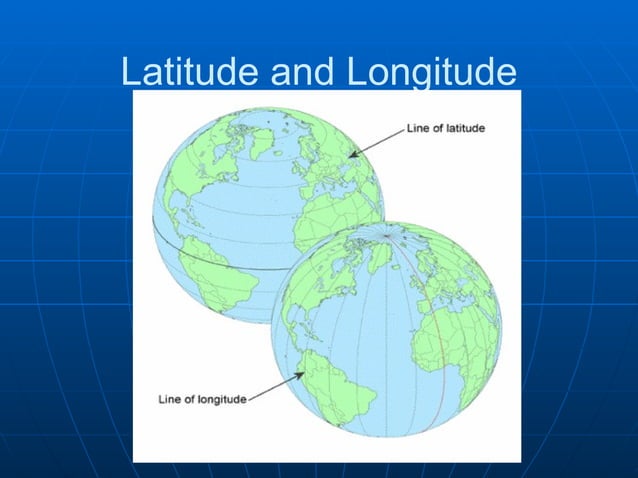 Latitude and Longitude

Line of latitude

Line of longitude